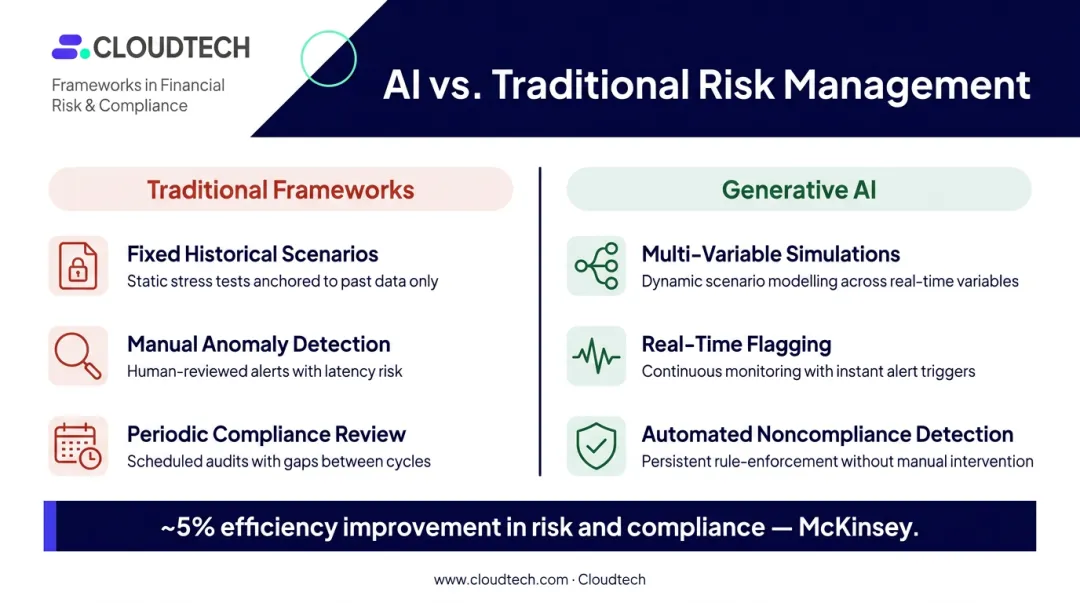 CLOUDTECH

Frameworks in Financial Risk & Compliance

AI vs. Traditional Risk Management

Traditional Frameworks

Fixed Historical Scenarios
Static stress tests anchored to past data only

Manual Anomaly Detection
Human-reviewed alerts with latency risk

Periodic Compliance Review
Scheduled audits with gaps between cycles

Generative AI

Multi-Variable Simulations
Dynamic scenario modelling across real-time variables

Real-Time Flagging
Continuous monitoring with instant alert triggers

Automated Noncompliance Detection
Persistent rule-enforcement without manual intervention

~5% efficiency improvement in risk and compliance — McKinsey.

www.cloudtech.com · Cloudtech